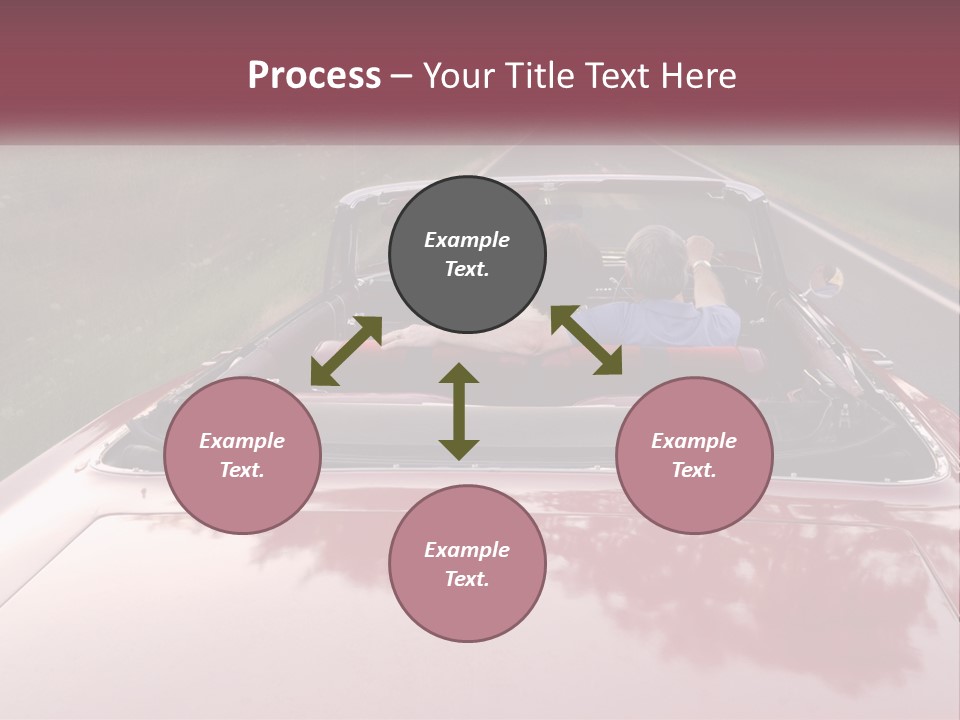 Process – Your Title Text Here

Example Text.

Example Text.

Example Text.

Example Text.